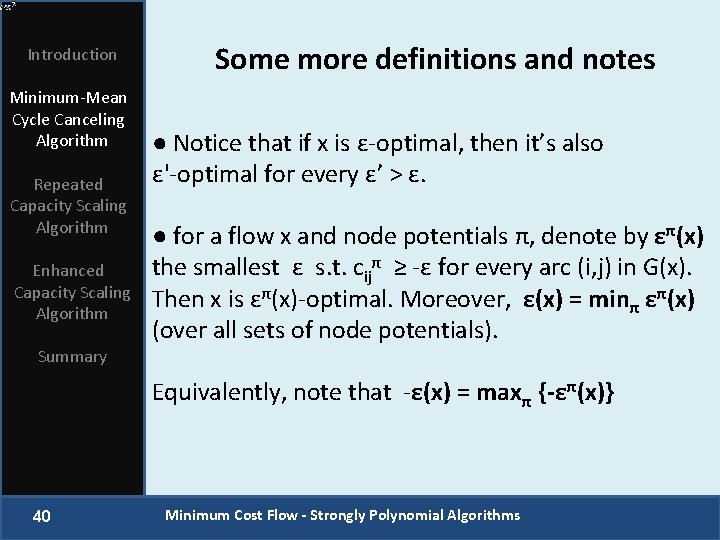 Introduction

Minimum-Mean Cycle Canceling Algorithm

Repeated Capacity Scaling Algorithm

Enhanced Capacity Scaling Algorithm

Summary

Some more definitions and notes

● Notice that if x is ε-optimal, then it's also ε'-optimal for every ε' > ε.

● for a flow x and node potentials π, denote by $\varepsilon^{\pi}(x)$ the smallest ε s.t. $c_{ij}^{\pi} \geq -\varepsilon$ for every arc (i,j) in G(x). Then x is $\varepsilon^{\pi}(x)$-optimal. Moreover, $\varepsilon(x) = \min_{\pi} \varepsilon^{\pi}(x)$ (over all sets of node potentials).

Equivalently, note that $-\varepsilon(x) = \max_{\pi} \{-\varepsilon^{\pi}(x)\}$

40

Minimum Cost Flow - Strongly Polynomial Algorithms